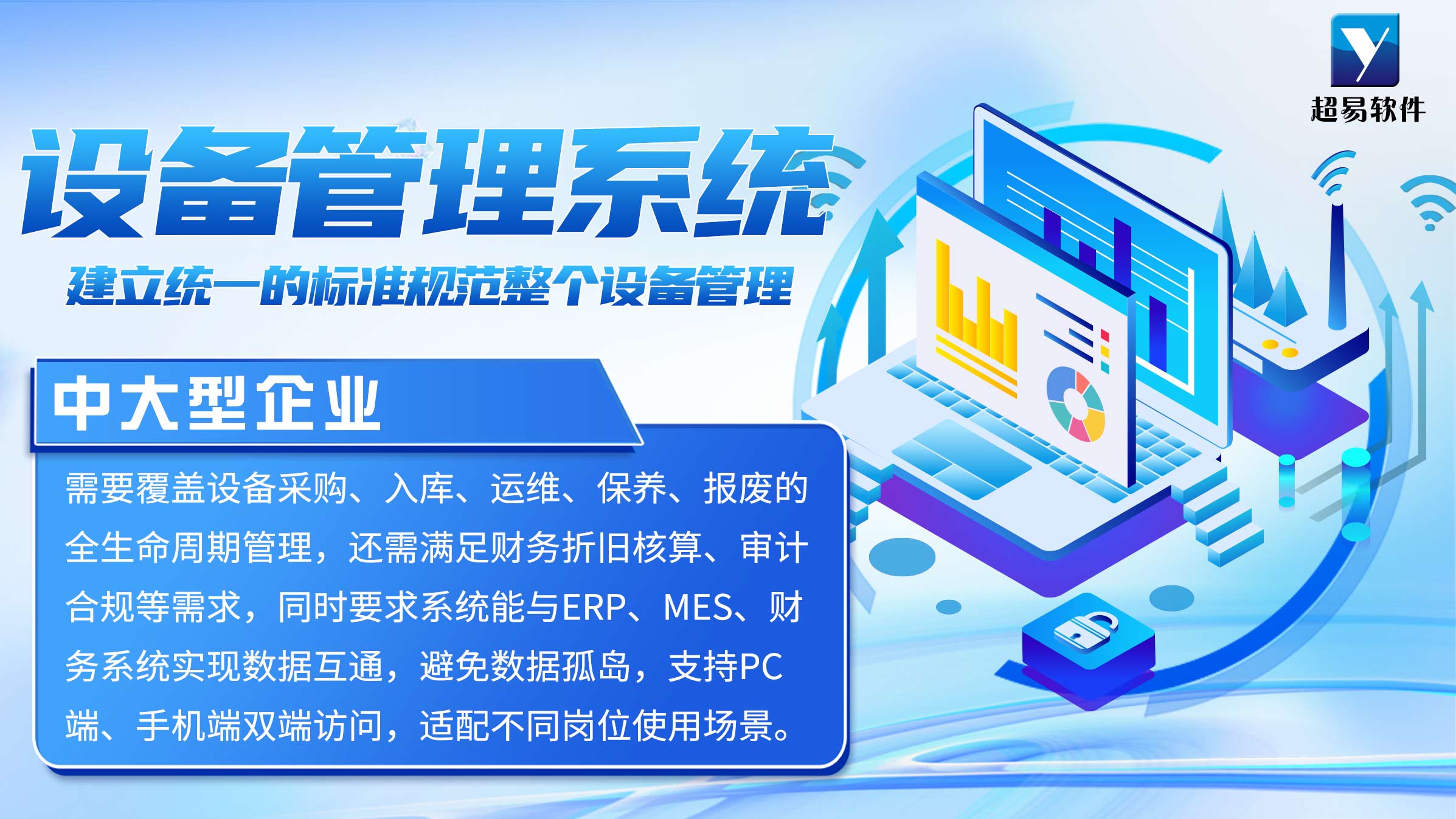 超易软件

设备管理系统

建立统一的标准规范整个设备管理

中大型企业

需要覆盖设备采购、入库、运维、保养、报废的全生命周期管理，还需满足财务折旧核算、审计合规等需求，同时要求系统能与ERP、MES、财务系统实现数据互通，避免数据孤岛，支持PC端、手机端双端访问，适配不同岗位使用场景。